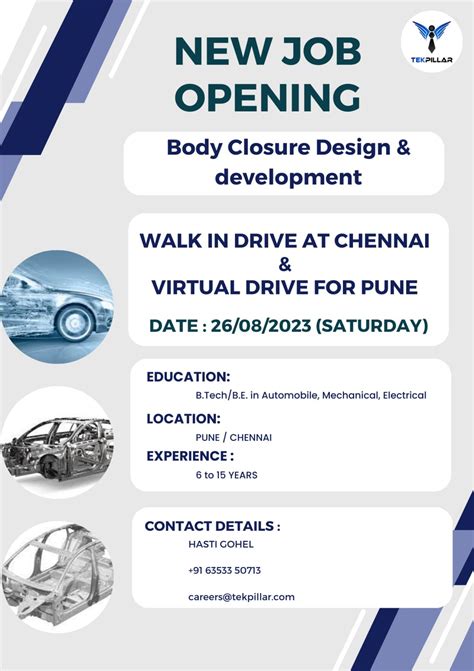 TEKPILLAR

NEW JOB OPENING

Body Closure Design & development

WALK IN DRIVE AT CHENNAI
&
VIRTUAL DRIVE FOR PUNE

DATE : 26/08/2023 (SATURDAY)

EDUCATION:
B.Tech/B.E. in Automobile, Mechanical, Electrical

LOCATION:
PUNE / CHENNAI

EXPERIENCE :
6 to 15 YEARS

CONTACT DETAILS :
HASTI GOHEL

+91 63533 50713

careers@tekpillar.com